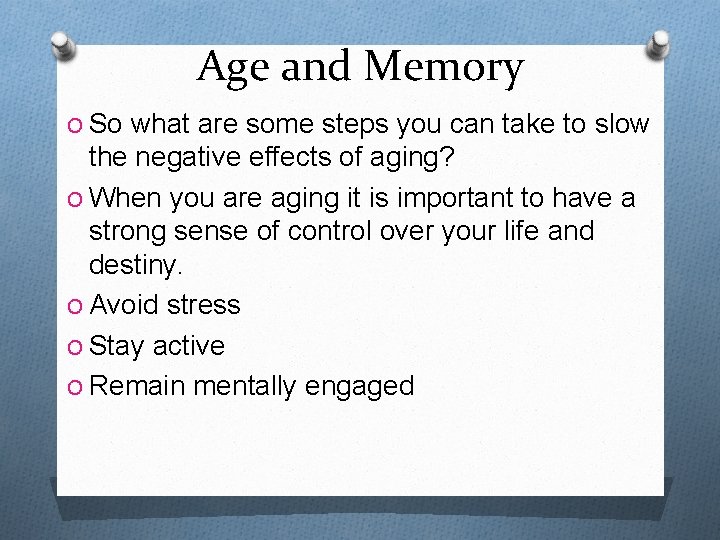 Age and Memory

So what are some steps you can take to slow the negative effects of aging?

When you are aging it is important to have a strong sense of control over your life and destiny.

Avoid stress

Stay active

Remain mentally engaged